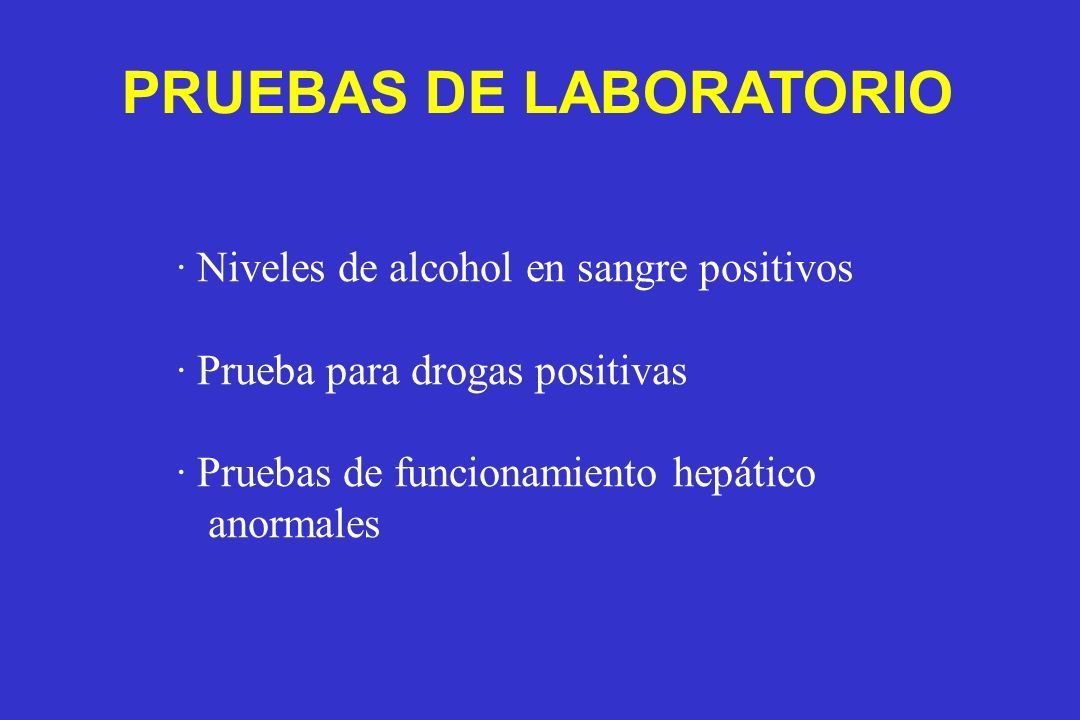 PRUEBAS DE LABORATORIO

· Niveles de alcohol en sangre positivos

· Prueba para drogas positivas

· Pruebas de funcionamiento hepático anormales